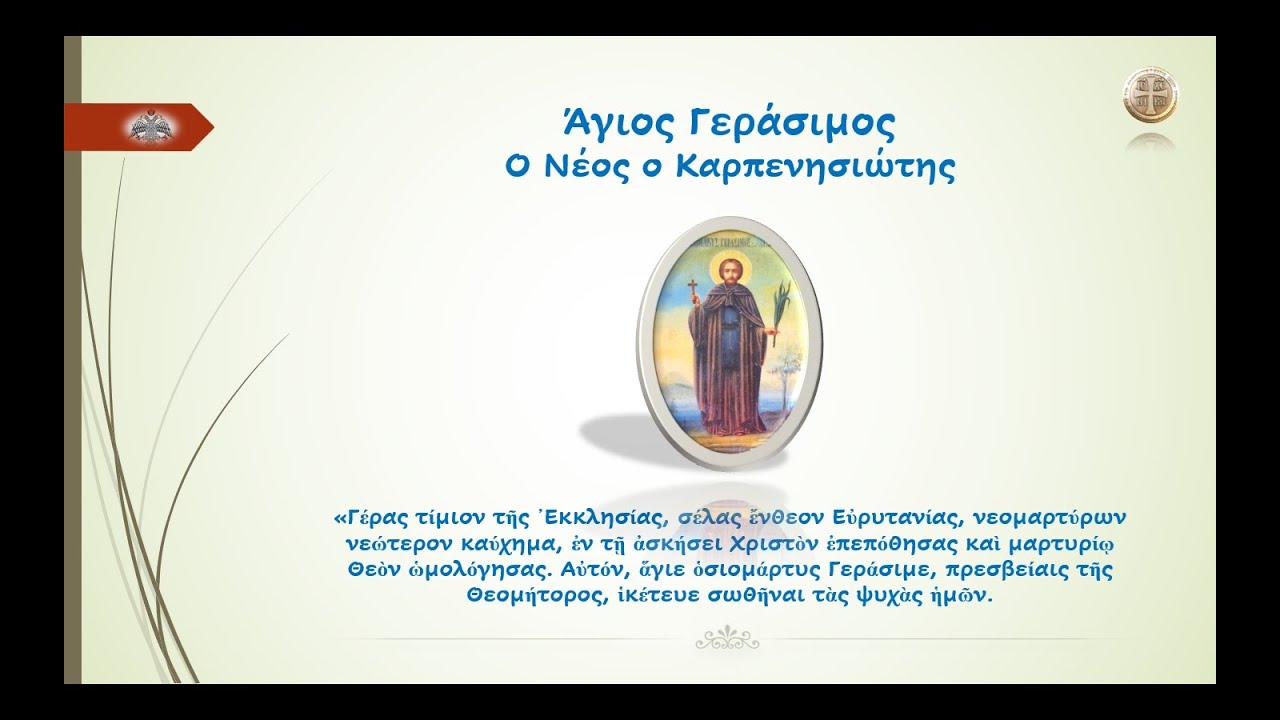 Άγιος Γεράσιμος
Ο Νέος ο Καρπενησιώτης

«Γέρας τίμιον τῆς Ἐκκλησίας, σέλας ἔνθεον Εὐρυτανίας, νεομαρτύρων νεώτερον καύχημα, ἐν τῇ ἀσκήσει Χριστὸν ἐπεπόθησας καὶ μαρτυρίῳ Θεὸν ὡμολόγησας. Αὐτόν, ἅγιε ὁσιομάρτυς Γεράσιμε, πρεσβείαις τῆς Θεομήτορος, ἱκέτευε σωθῆναι τὰς ψυχὰς ἡμῶν.